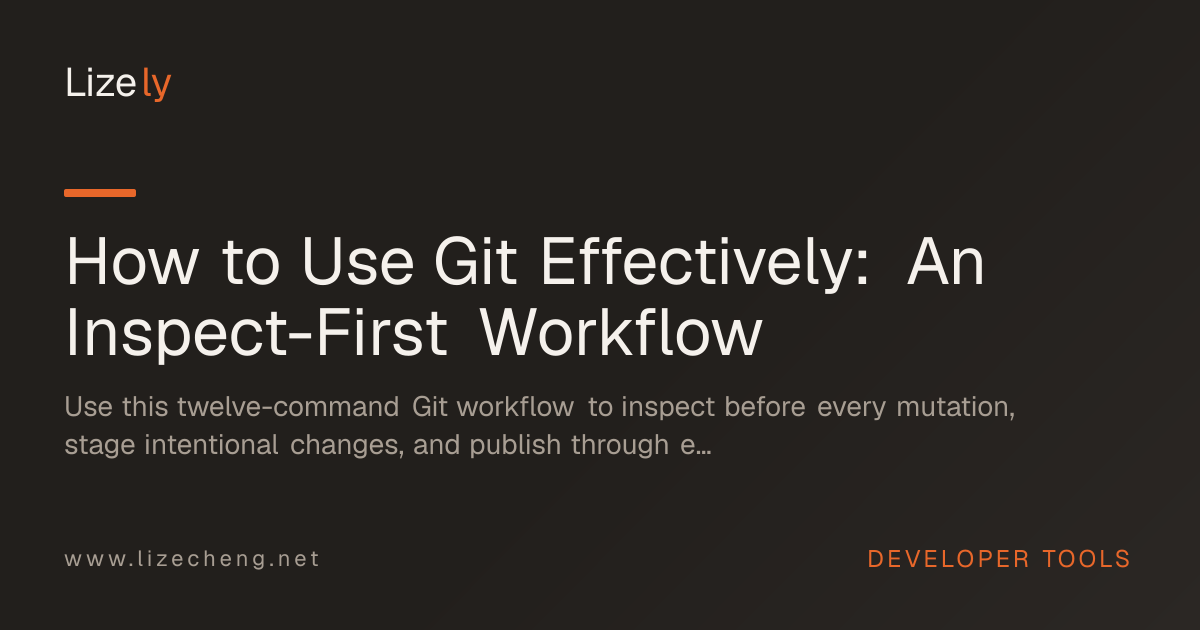 Lizely

How to Use Git Effectively: An Inspect-First Workflow

Use this twelve-command Git workflow to inspect before every mutation, stage intentional changes, and publish through e...

www.lizecheng.net

DEVELOPER TOOLS